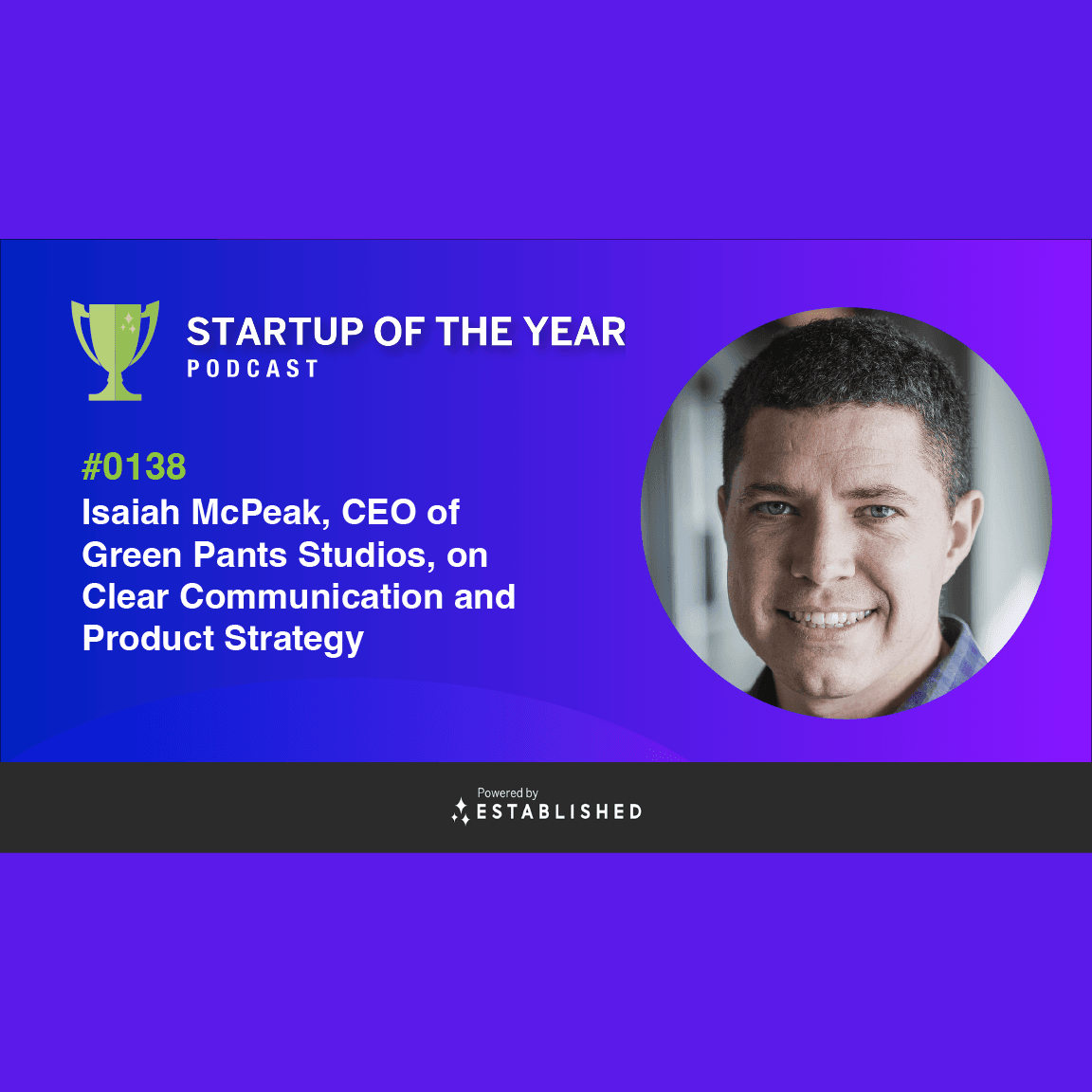 STARTUP OF THE YEAR
PODCAST

#0138
Isaiah McPeak, CEO of Green Pants Studios, on Clear Communication and Product Strategy

Powered by
ESTABLISHED